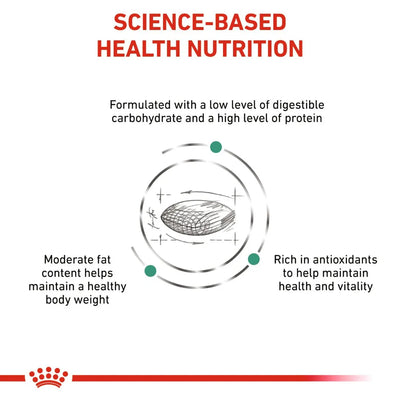 SCIENCE-BASED
HEALTH NUTRITION

Formulated with a low level of digestible carbohydrate and a high level of protein

Moderate fat content helps maintain a healthy body weight

Rich in antioxidants to help maintain health and vitality